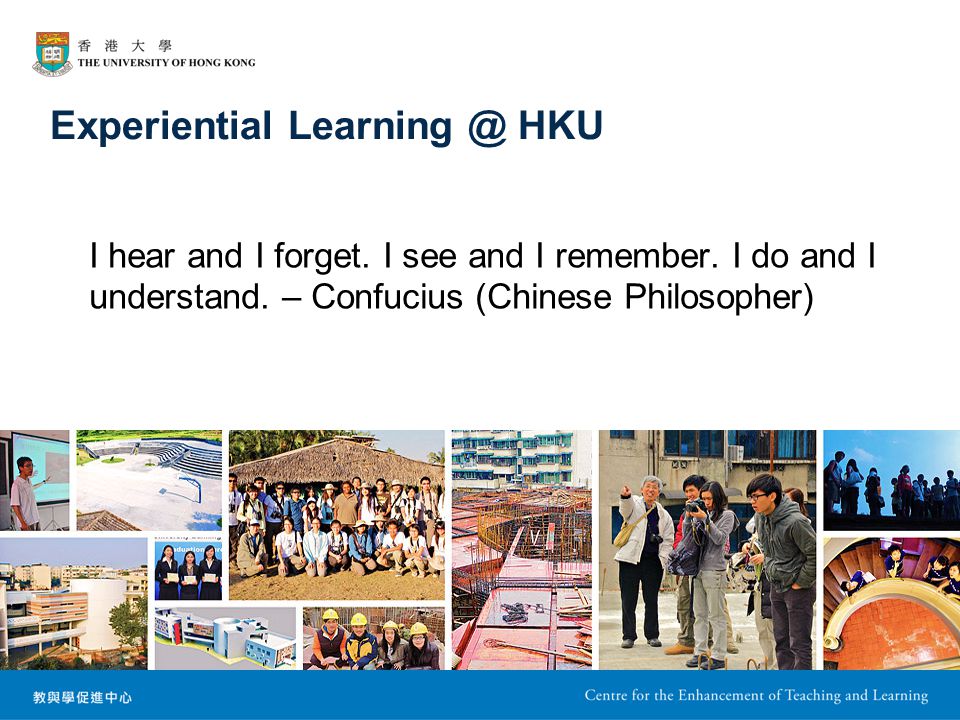 香 港 大 學
THE UNIVERSITY OF HONG KONG

Experiential Learning @ HKU

I hear and I forget. I see and I remember. I do and I understand. – Confucius (Chinese Philosopher)

教與學促進中心

Centre for the Enhancement of Teaching and Learning